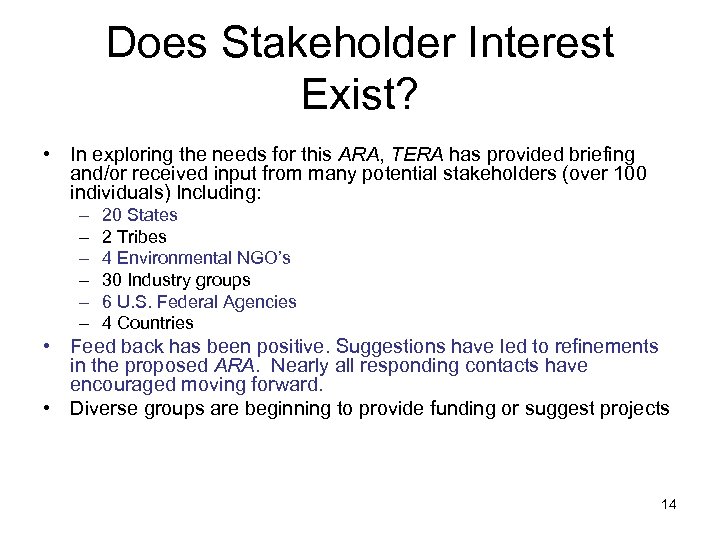 Does Stakeholder Interest Exist?

• In exploring the needs for this ARA, TERA has provided briefing and/or received input from many potential stakeholders (over 100 individuals) Including:
– 20 States
– 2 Tribes
– 4 Environmental NGO's
– 30 Industry groups
– 6 U.S. Federal Agencies
– 4 Countries
• Feed back has been positive. Suggestions have led to refinements in the proposed ARA. Nearly all responding contacts have encouraged moving forward.
• Diverse groups are beginning to provide funding or suggest projects

14